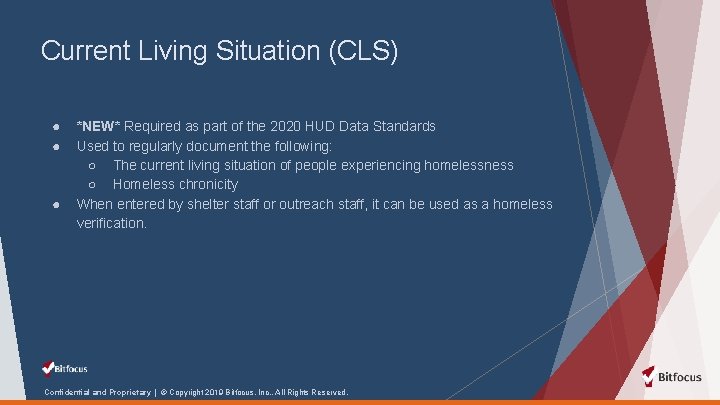 Current Living Situation (CLS)

● *NEW* Required as part of the 2020 HUD Data Standards
● Used to regularly document the following:
  ○ The current living situation of people experiencing homelessness
  ○ Homeless chronicity
● When entered by shelter staff or outreach staff, it can be used as a homeless verification.

Bitfocus

Confidential and Proprietary | © Copyright 2019 Bitfocus, Inc., All Rights Reserved.

Bitfocus